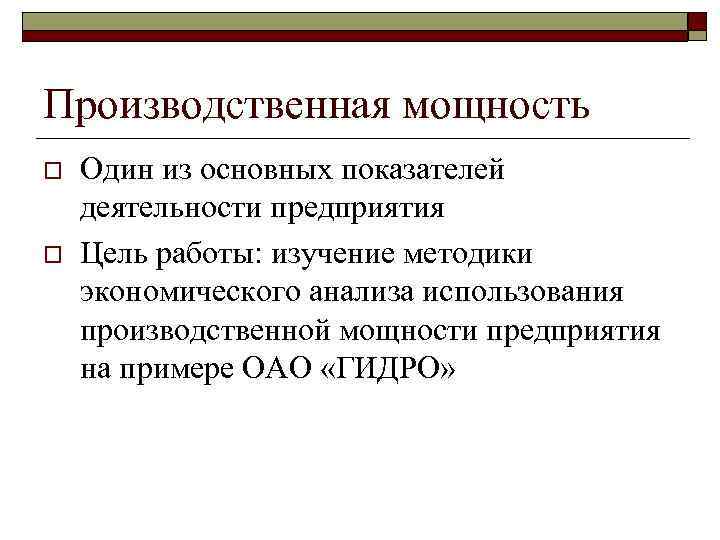 Производственная мощность

Один из основных показателей деятельности предприятия

Цель работы: изучение методики экономического анализа использования производственной мощности предприятия на примере ОАО «ГИДРО»